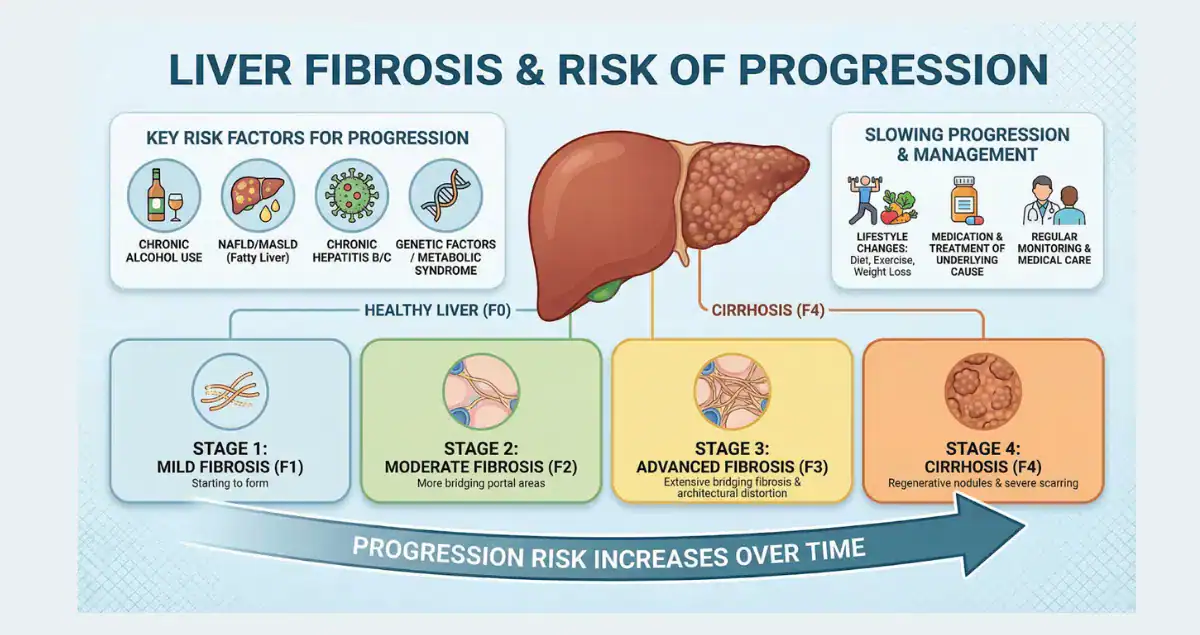 LIVER FIBROSIS & RISK OF PROGRESSION

KEY RISK FACTORS FOR PROGRESSION

CHRONIC ALCOHOL USE

NAFLD/MASLD (Fatty Liver)

CHRONIC HEPATITIS B/C

GENETIC FACTORS / METABOLIC SYNDROME

SLOWING PROGRESSION & MANAGEMENT

LIFESTYLE CHANGES: Diet, Exercise, Weight Loss

MEDICATION & TREATMENT OF UNDERLYING CAUSE

REGULAR MONITORING & MEDICAL CARE

HEALTHY LIVER (F0)

CIRRHOSIS (F4)

STAGE 1: MILD FIBROSIS (F1)
Starting to form

STAGE 2: MODERATE FIBROSIS (F2)
More bridging portal areas

STAGE 3: ADVANCED FIBROSIS (F3)
Extensive bridging fibrosis & architectural distortion

STAGE 4: CIRRHOSIS (F4)
Regenerative nodules & severe scarring

PROGRESSION RISK INCREASES OVER TIME